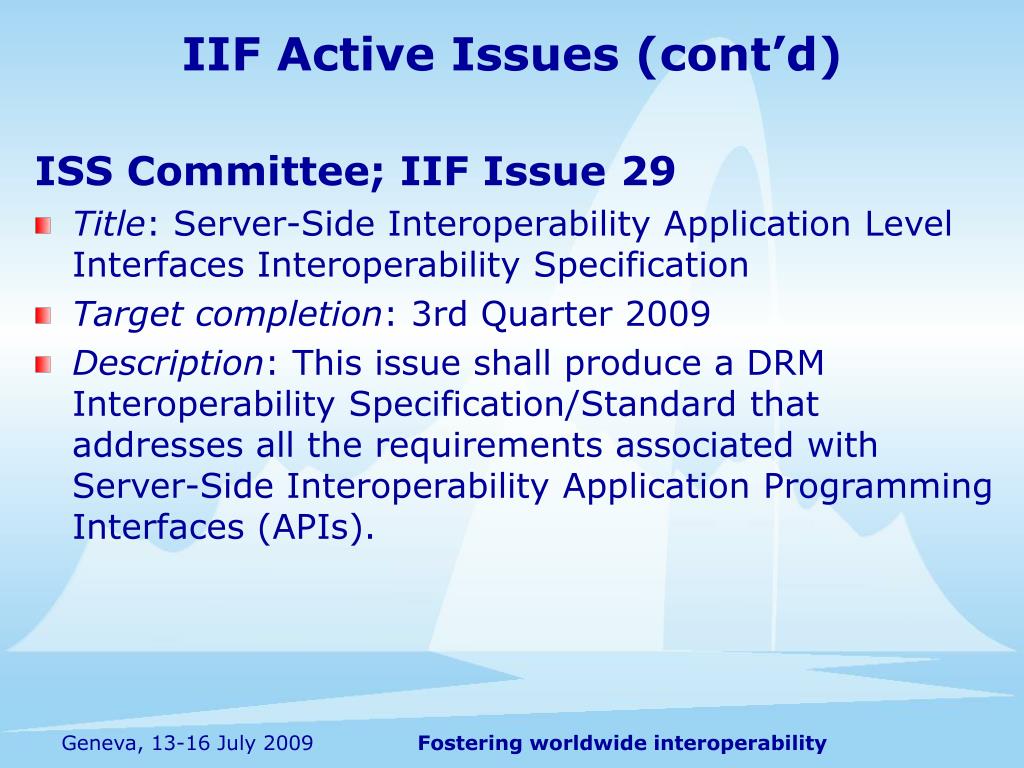 IIF Active Issues (cont'd)

ISS Committee; IIF Issue 29

Title: Server-Side Interoperability Application Level Interfaces Interoperability Specification

Target completion: 3rd Quarter 2009

Description: This issue shall produce a DRM Interoperability Specification/Standard that addresses all the requirements associated with Server-Side Interoperability Application Programming Interfaces (APIs).

Geneva, 13-16 July 2009

Fostering worldwide interoperability